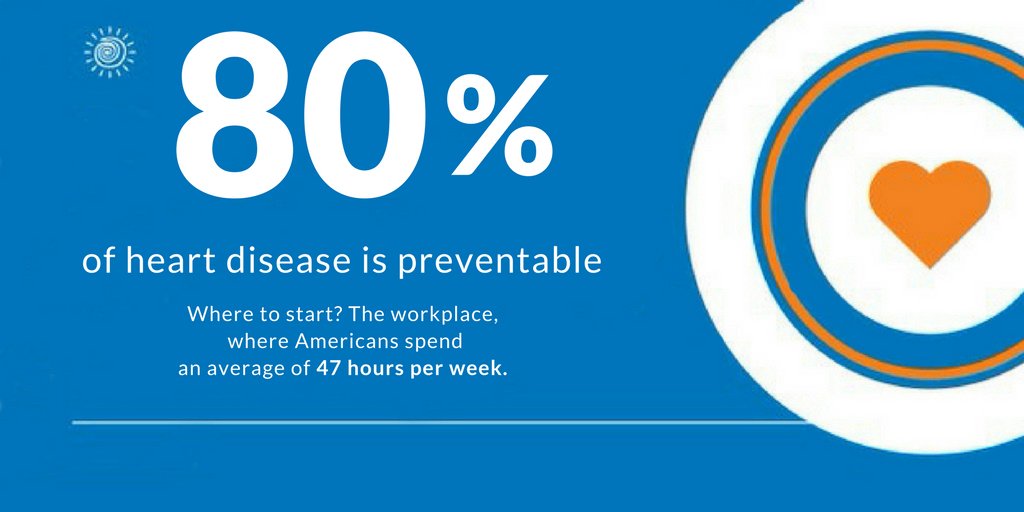 80%

of heart disease is preventable

Where to start? The workplace, where Americans spend an average of 47 hours per week.